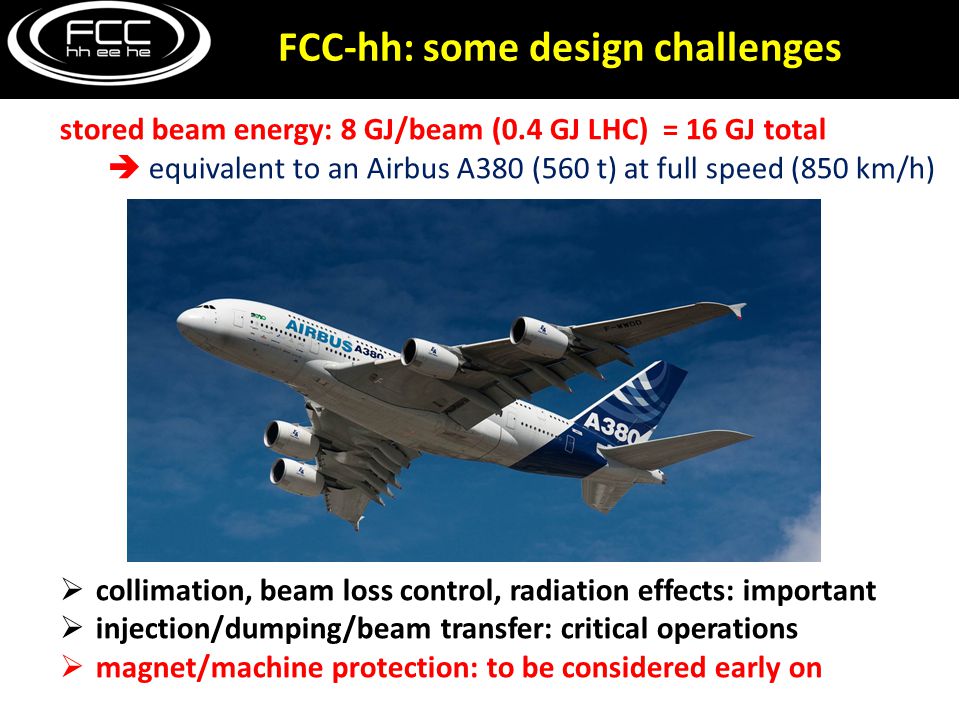 FCC
hh ee he

FCC-hh: some design challenges

stored beam energy: 8 GJ/beam (0.4 GJ LHC) = 16 GJ total

➔ equivalent to an Airbus A380 (560 t) at full speed (850 km/h)

AIRBUS A380

A380

➢ collimation, beam loss control, radiation effects: important
➢ injection/dumping/beam transfer: critical operations
➢ magnet/machine protection: to be considered early on